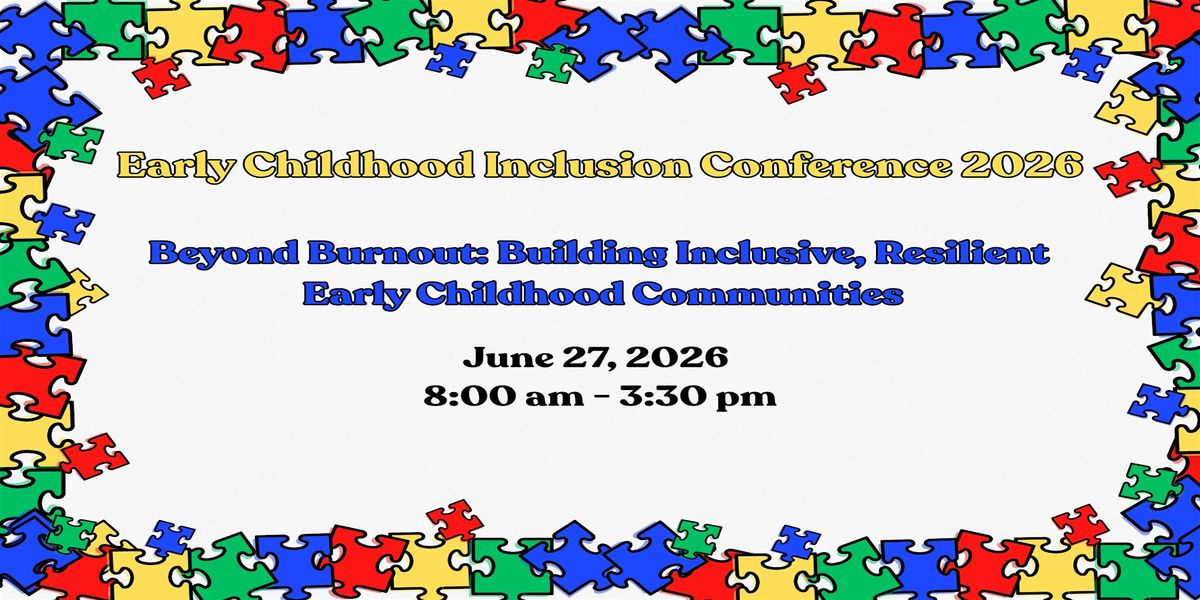 Early Childhood Inclusion Conference 2026

Beyond Burnout: Building Inclusive, Resilient Early Childhood Communities

June 27, 2026
8:00 am - 3:30 pm